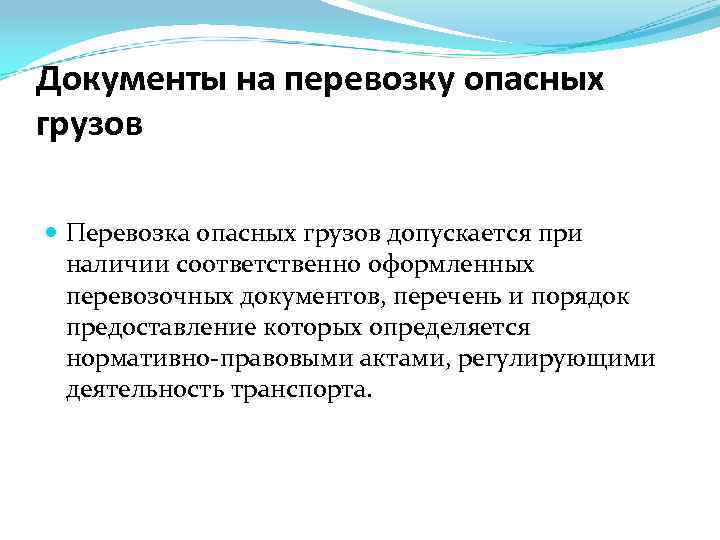 Документы на перевозку опасных грузов

Перевозка опасных грузов допускается при наличии соответственно оформленных перевозочных документов, перечень и порядок предоставление которых определяется нормативно-правовыми актами, регулирующими деятельность транспорта.